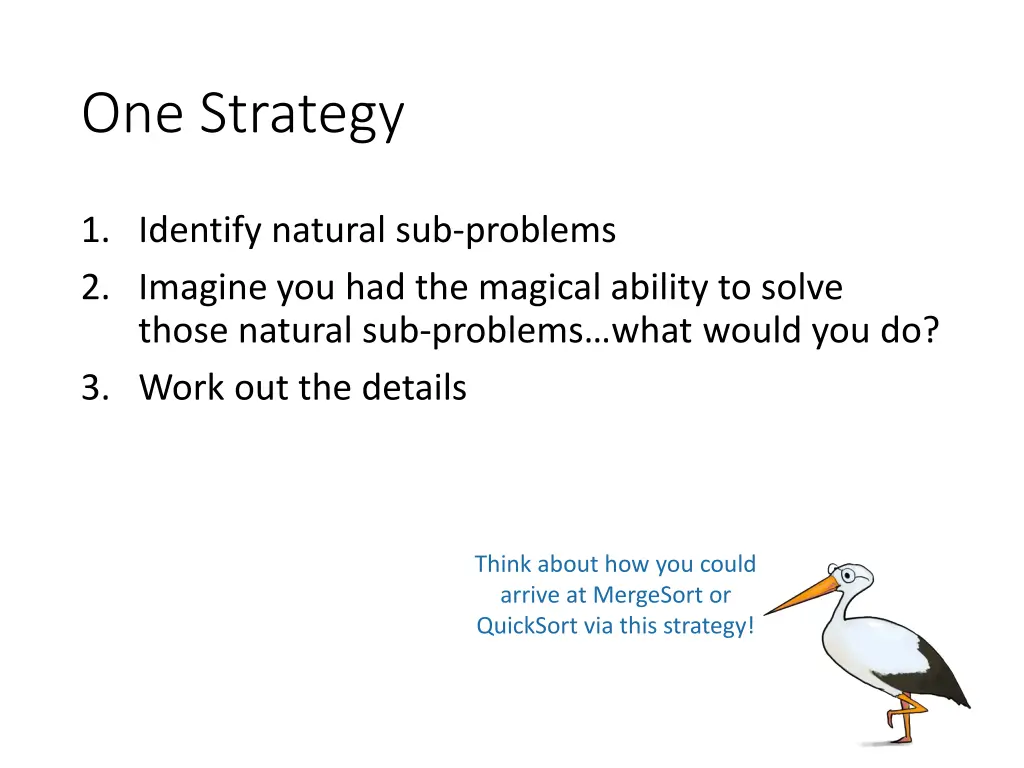 One Strategy

1. Identify natural sub-problems
2. Imagine you had the magical ability to solve those natural sub-problems…what would you do?
3. Work out the details

Think about how you could arrive at MergeSort or QuickSort via this strategy!